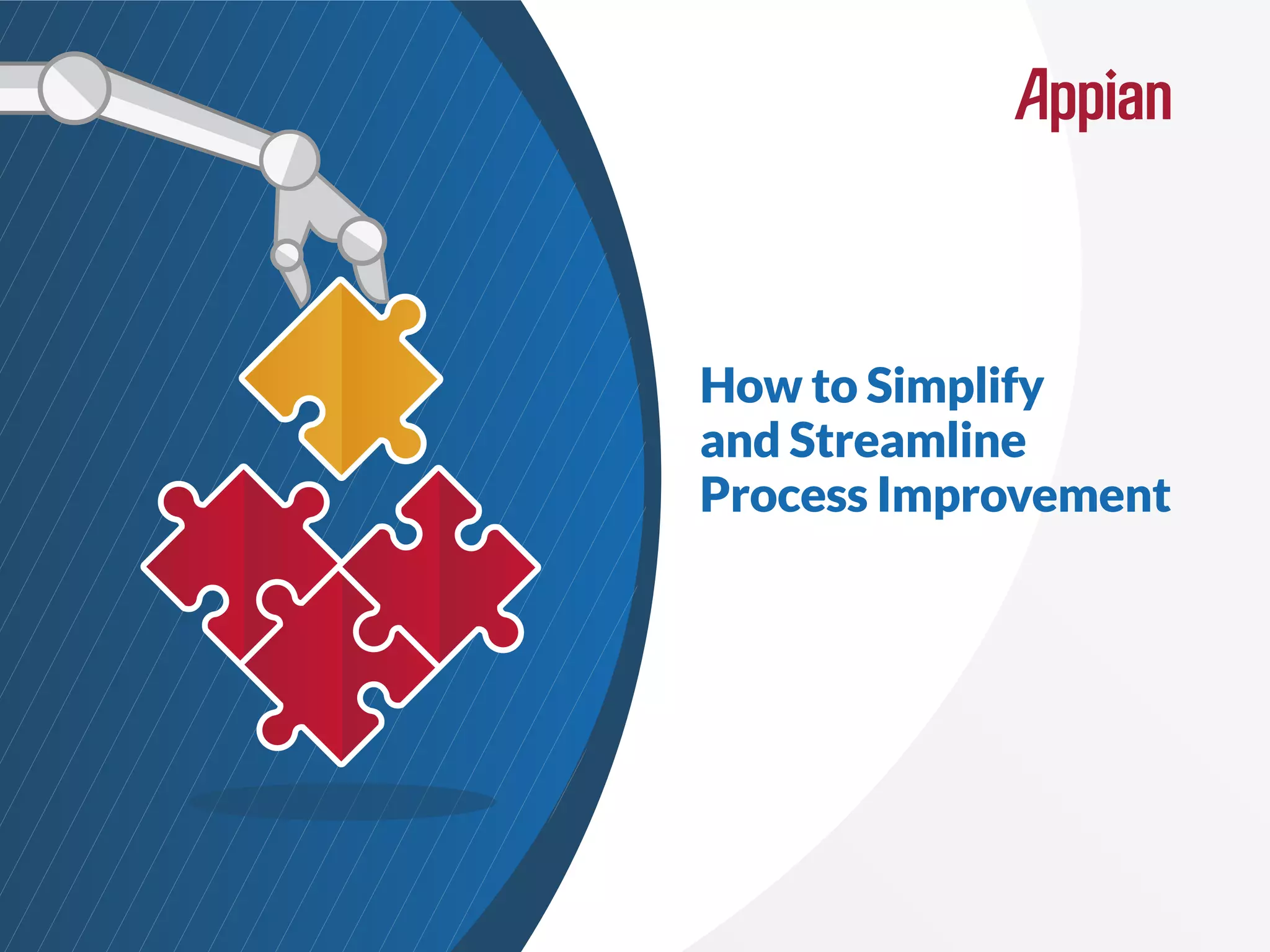 Appian

How to Simplify and Streamline Process Improvement